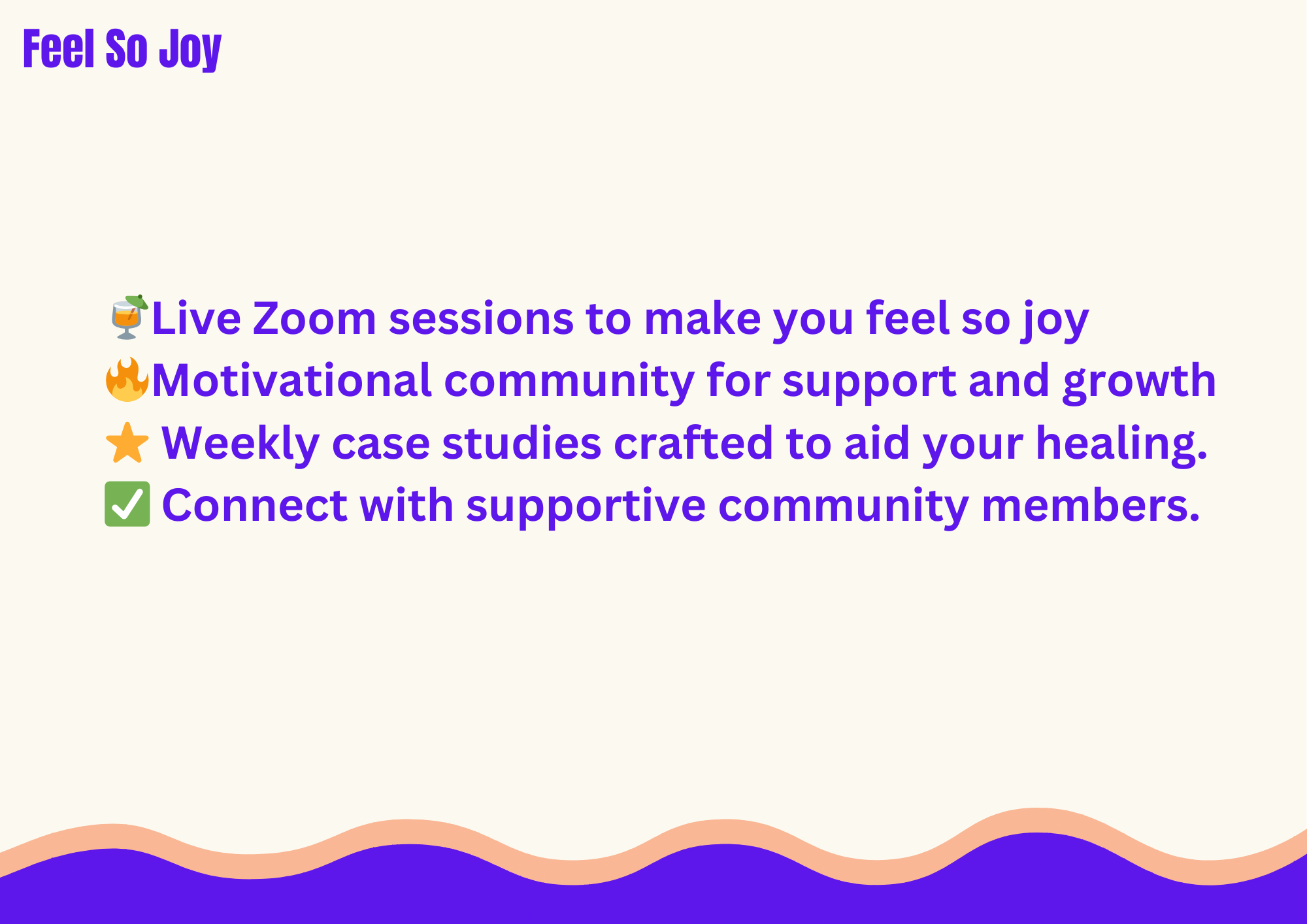 Feel So Joy

🍹Live Zoom sessions to make you feel so joy
🔥Motivational community for support and growth
⭐ Weekly case studies crafted to aid your healing.
✅ Connect with supportive community members.